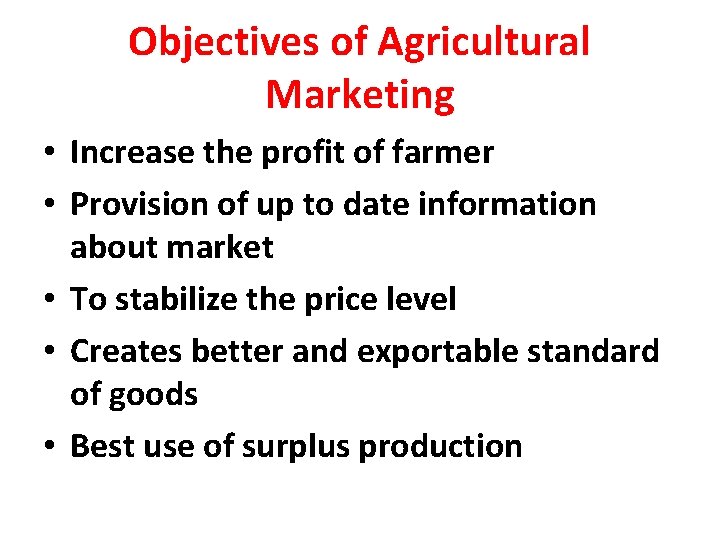 Objectives of Agricultural Marketing

• Increase the profit of farmer
• Provision of up to date information about market
• To stabilize the price level
• Creates better and exportable standard of goods
• Best use of surplus production